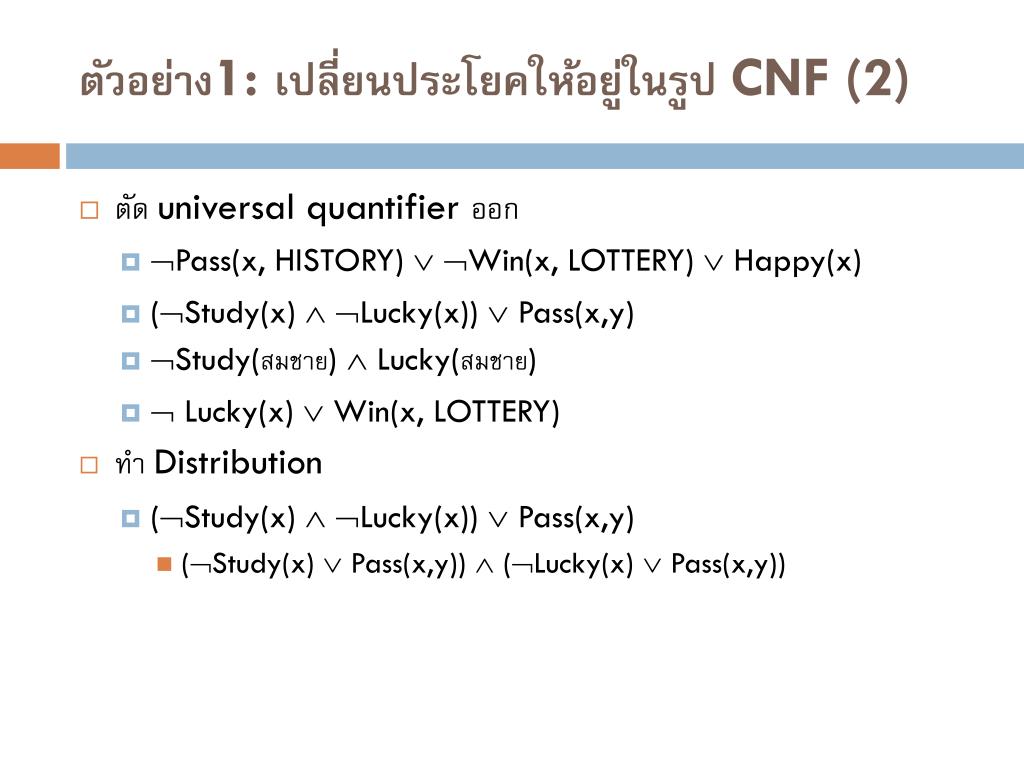 ตัวอย่าง1: เปลี่ยนประโยคให้อยู่ในรูป CNF (2)

ตัด universal quantifier ออก

$\neg$Pass(x, HISTORY) $\vee$ $\neg$Win(x, LOTTERY) $\vee$ Happy(x)

($\neg$Study(x) $\wedge$ $\neg$Lucky(x)) $\vee$ Pass(x,y)

$\neg$Study(สมชาย) $\wedge$ Lucky(สมชาย)

$\neg$ Lucky(x) $\vee$ Win(x, LOTTERY)

ทำ Distribution

($\neg$Study(x) $\wedge$ $\neg$Lucky(x)) $\vee$ Pass(x,y)

($\neg$Study(x) $\vee$ Pass(x,y)) $\wedge$ ($\neg$Lucky(x) $\vee$ Pass(x,y))